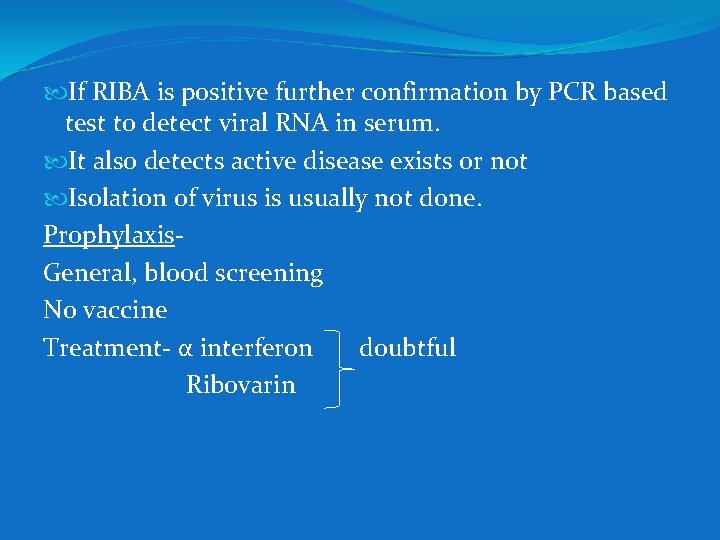 If RIBA is positive further confirmation by PCR based test to detect viral RNA in serum.

It also detects active disease exists or not

Isolation of virus is usually not done.

Prophylaxis-

General, blood screening

No vaccine

Treatment- α interferon doubtful
Ribovarin